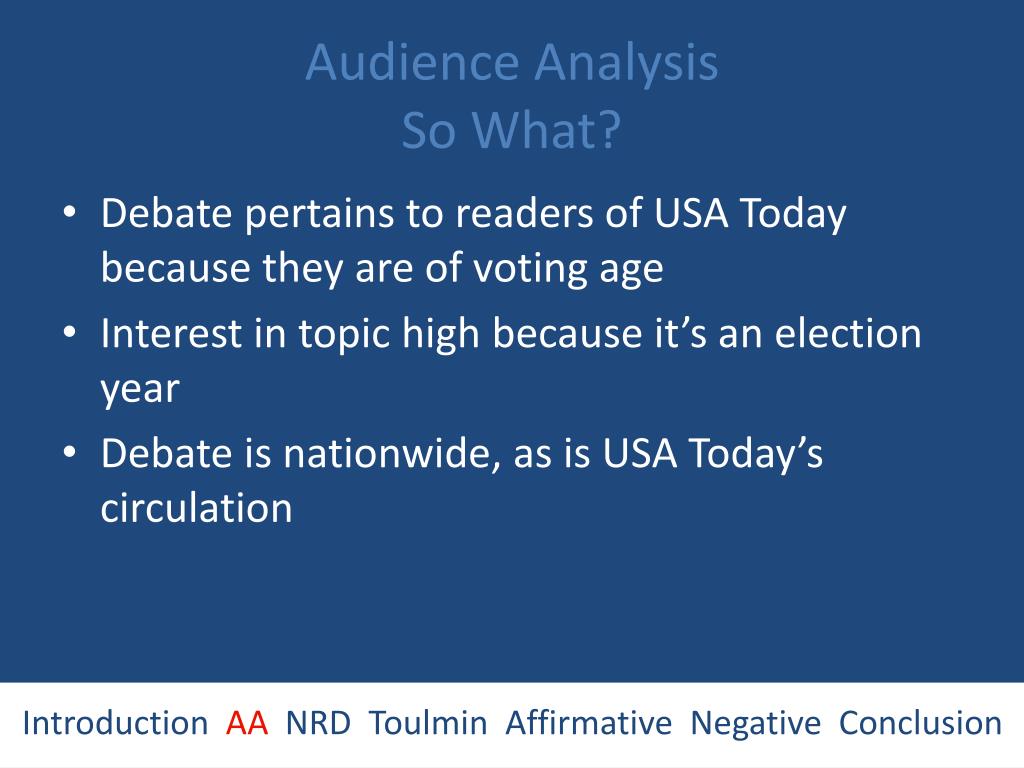 Audience Analysis
So What?

• Debate pertains to readers of USA Today because they are of voting age
• Interest in topic high because it’s an election year
• Debate is nationwide, as is USA Today’s circulation

Introduction AA NRD Toulmin Affirmative Negative Conclusion